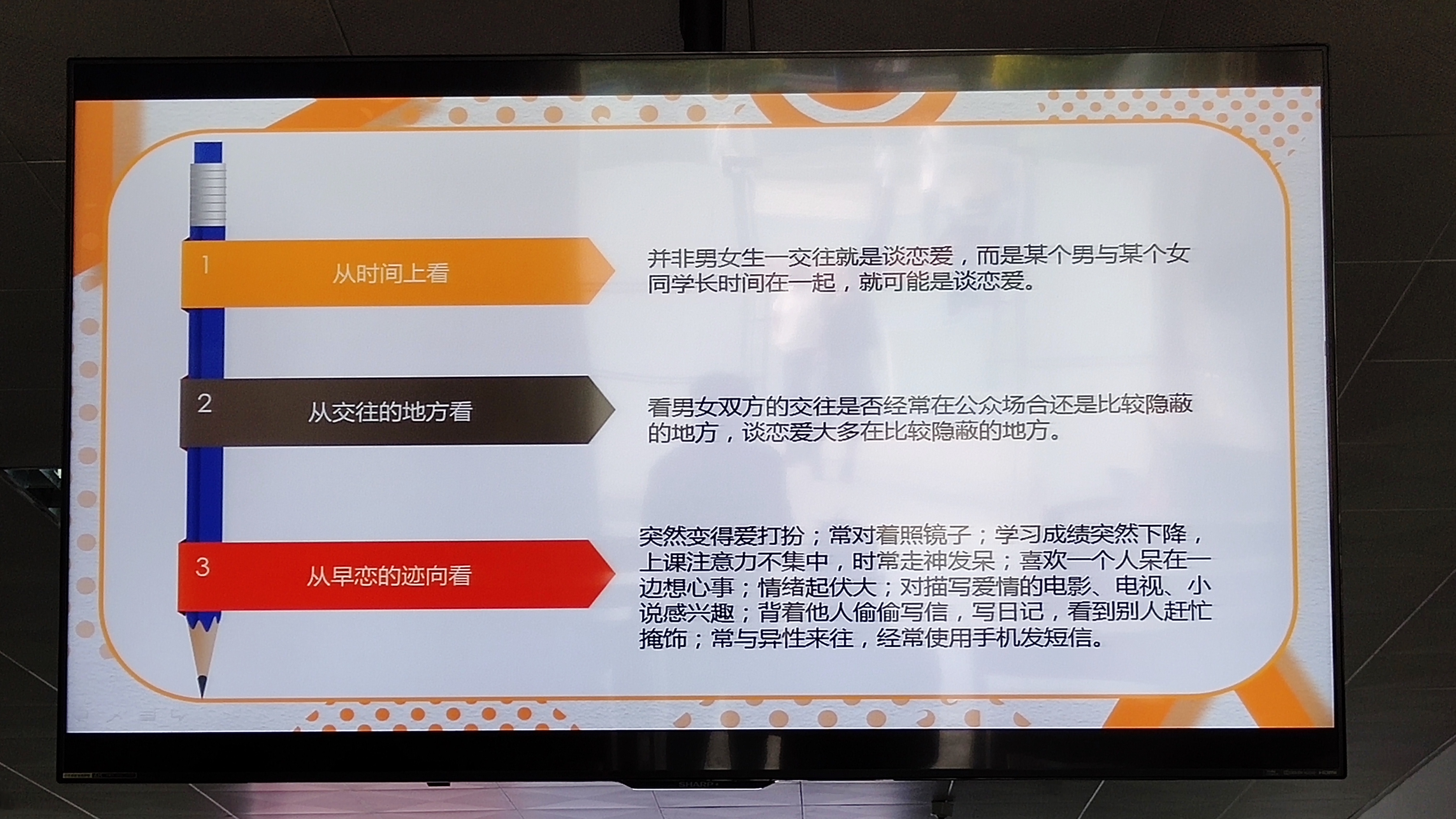 1
从时间上看

并非男女生一交往就是谈恋爱，而是某个男与某个女同学长时间在一起，就可能是谈恋爱。

2
从交往的地方看

看男女双方的交往是否经常在公众场合还是比较隐蔽的地方，谈恋爱大多在比较隐蔽的地方。

3
从早恋的迹向看

突然变得爱打扮；常对着照镜子；学习成绩突然下降，上课注意力不集中，时常走神发呆；喜欢一个人呆在一边想心事；情绪起伏大；对描写爱情的电影、电视、小说感兴趣；背着他人偷偷写信，写日记，看到别人赶忙掩饰；常与异性来往，经常使用手机发短信。

SHARP